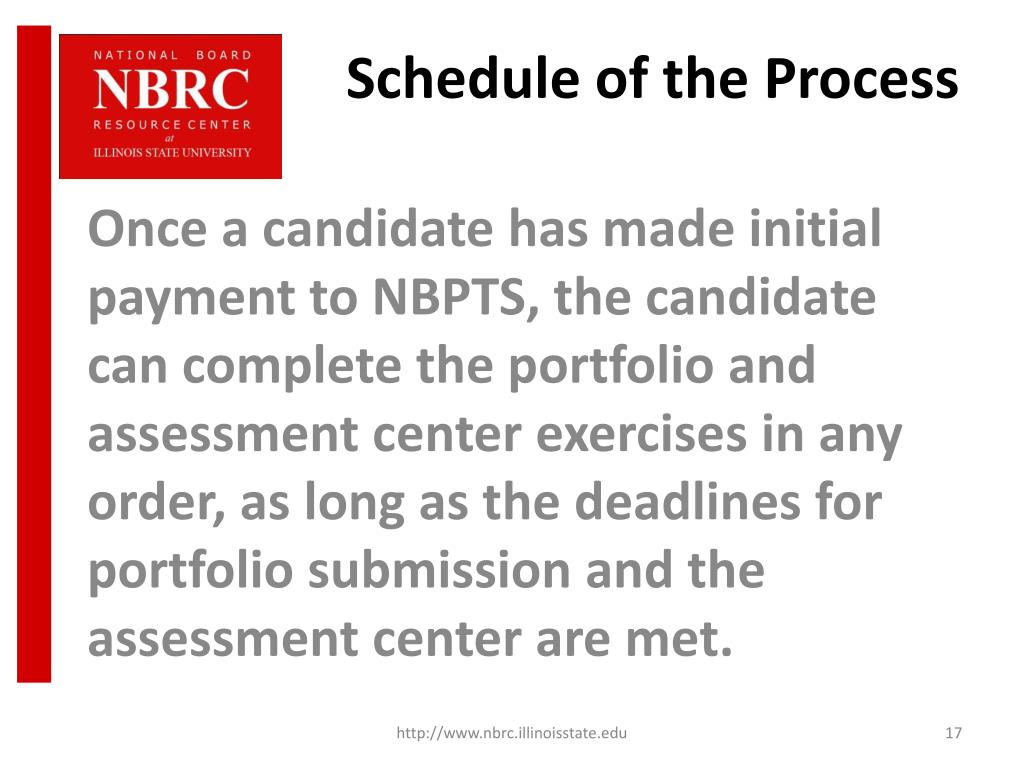 NATIONAL BOARD
NBRC
RESOURCE CENTER
at
ILLINOIS STATE UNIVERSITY

Schedule of the Process

Once a candidate has made initial payment to NBPTS, the candidate can complete the portfolio and assessment center exercises in any order, as long as the deadlines for portfolio submission and the assessment center are met.

http://www.nbrc.illinoisstate.edu

17